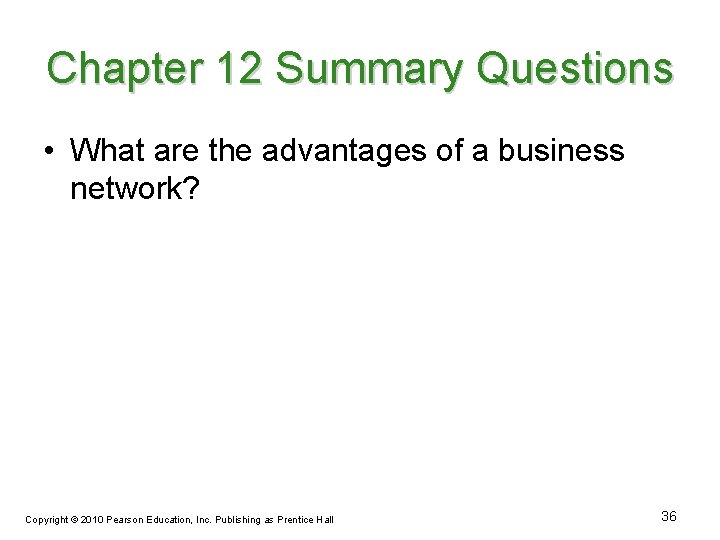 Chapter 12 Summary Questions

• What are the advantages of a business network?

Copyright © 2010 Pearson Education, Inc. Publishing as Prentice Hall

36